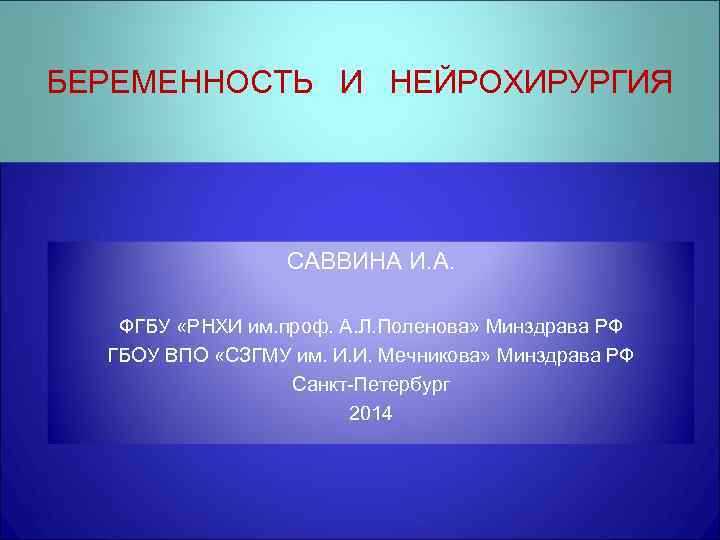 БЕРЕМЕННОСТЬ И НЕЙРОХИРУРГИЯ

САВВИНА И.А.

ФГБУ «РНХИ им.проф. А.Л.Поленова» Минздрава РФ
ГБОУ ВПО «СЗГМУ им. И.И. Мечникова» Минздрава РФ
Санкт-Петербург
2014